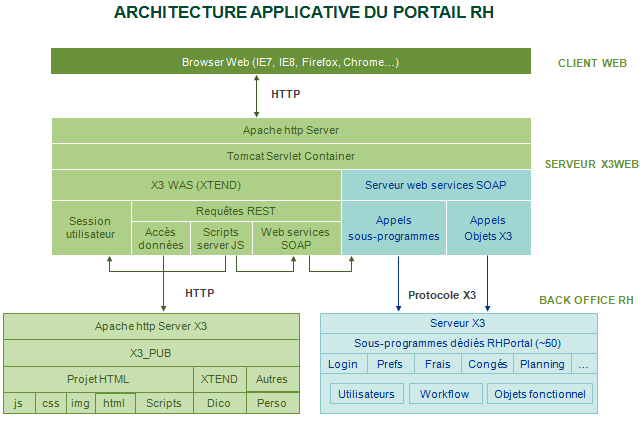 ARCHITECTURE APPLICATIVE DU PORTAIL RH

Browser Web (IE7, IE8, Firefox, Chrome...)

CLIENT WEB

HTTP

Apache http Server

Tomcat Servlet Container

SERVEUR X3WEB

X3 WAS (XTEND)

Serveur web services SOAP

Session utilisateur

Requêtes REST

Accès données

Scripts server JS

Web services SOAP

Appels sous-programmes

Appels Objets X3

HTTP

Protocole X3

BACK OFFICE RH

Apache http Server X3

X3_PUB

Projet HTML

XTEND

Autres

js

css

img

html

Scripts

Dico

Perso

Serveur X3

Sous-programmes dédiés RHPortal (~50)

Login

Prefs

Frais

Congés

Planning

...

Utilisateurs

Workflow

Objets fonctionnel